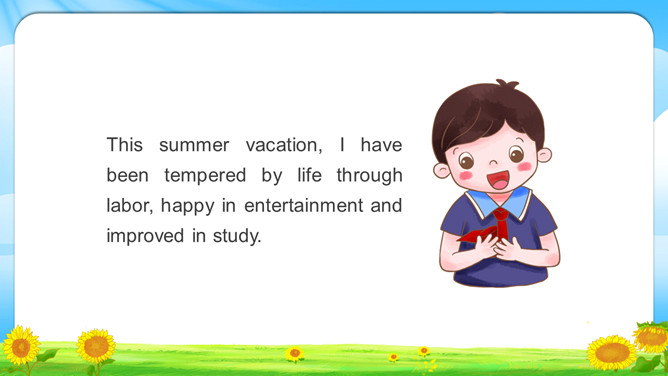 This summer vacation, I have been tempered by life through labor, happy in entertainment and improved in study.